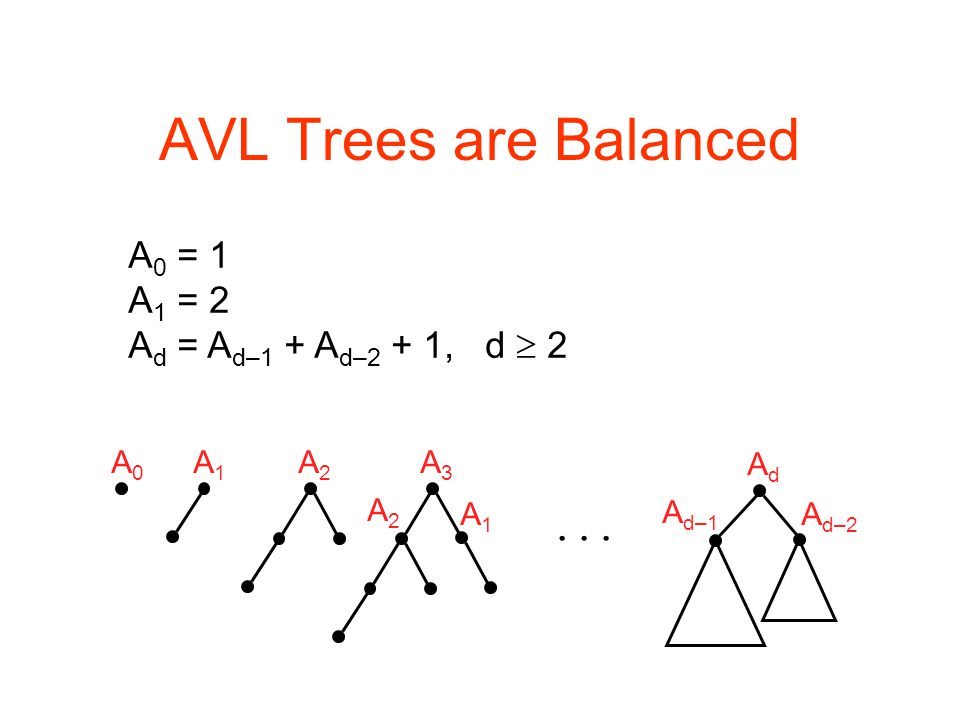 AVL Trees are Balanced

$A_0 = 1$
$A_1 = 2$
$A_d = A_{d-1} + A_{d-2} + 1, \quad d \geq 2$

$A_0$ $A_1$ $A_2$ $A_3$ $A_2$ $A_1$ . . . $A_d$ $A_{d-1}$ $A_{d-2}$